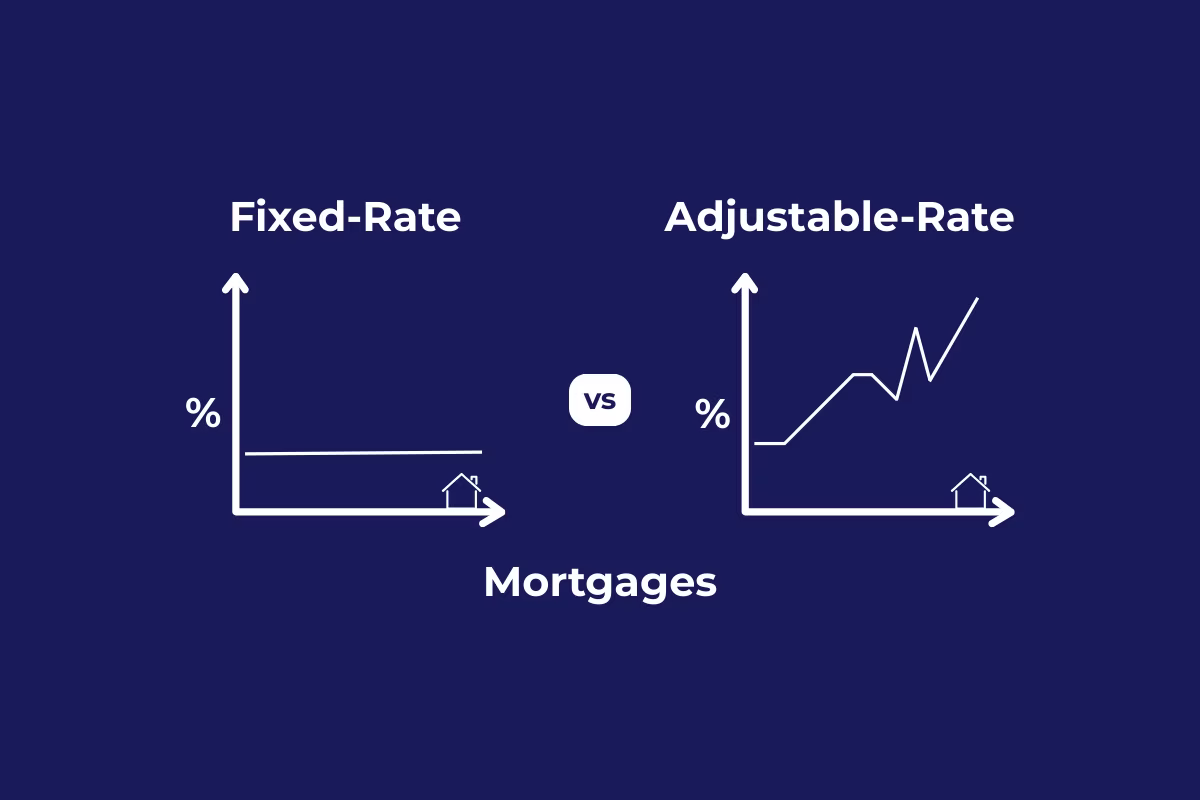 Fixed-Rate

%

vs

Adjustable-Rate

%

Mortgages